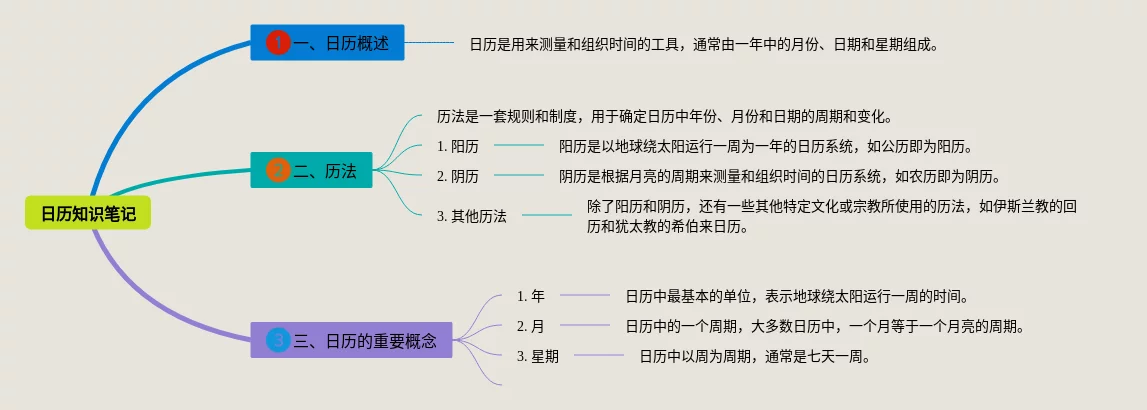 日历知识笔记

1 一、日历概述

日历是用来测量和组织时间的工具，通常由一年中的月份、日期和星期组成。

2 二、历法

历法是一套规则和制度，用于确定日历中年份、月份和日期的周期和变化。

1. 阳历

阳历是以地球绕太阳运行一周为一年的日历系统，如公历即为阳历。

2. 阴历

阴历是根据月亮的周期来测量和组织时间的日历系统，如农历即为阴历。

3. 其他历法

除了阳历和阴历，还有一些其他特定文化或宗教所使用的历法，如伊斯兰教的回历和犹太教的希伯来日历。

3 三、日历的重要概念

1. 年

日历中最基本的单位，表示地球绕太阳运行一周的时间。

2. 月

日历中的一个周期，大多数日历中，一个月等于一个月亮的周期。

3. 星期

日历中以周为周期，通常是七天一周。